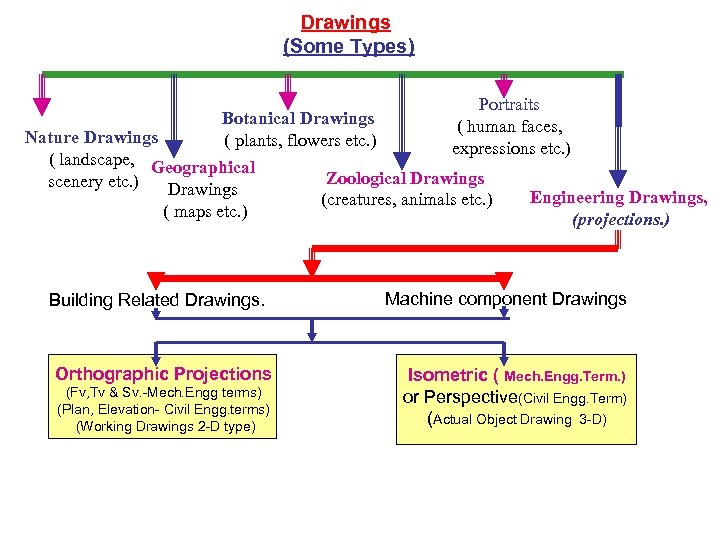 Drawings
(Some Types)

Nature Drawings
( landscape, scenery etc.)

Geographical Drawings
( maps etc.)

Botanical Drawings
( plants, flowers etc.)

Zoological Drawings
(creatures, animals etc.)

Portraits
( human faces, expressions etc.)

Engineering Drawings,
(projections.)

Building Related Drawings.

Machine component Drawings

Orthographic Projections
(Fv,Tv & Sv.-Mech.Engg terms)
(Plan, Elevation- Civil Engg.terms)
(Working Drawings 2-D type)

Isometric ( Mech.Engg.Term.)
or Perspective(Civil Engg.Term)
(Actual Object Drawing 3-D)